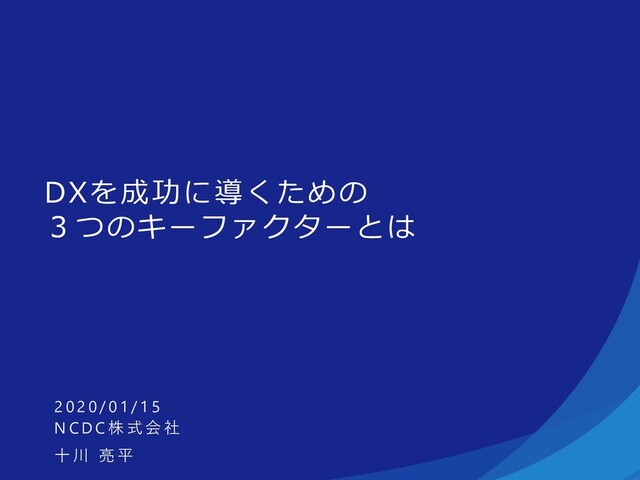 DXを成功に導くための
３つのキーファクターとは

2020/01/15
NCDC株式会社
十川 亮平